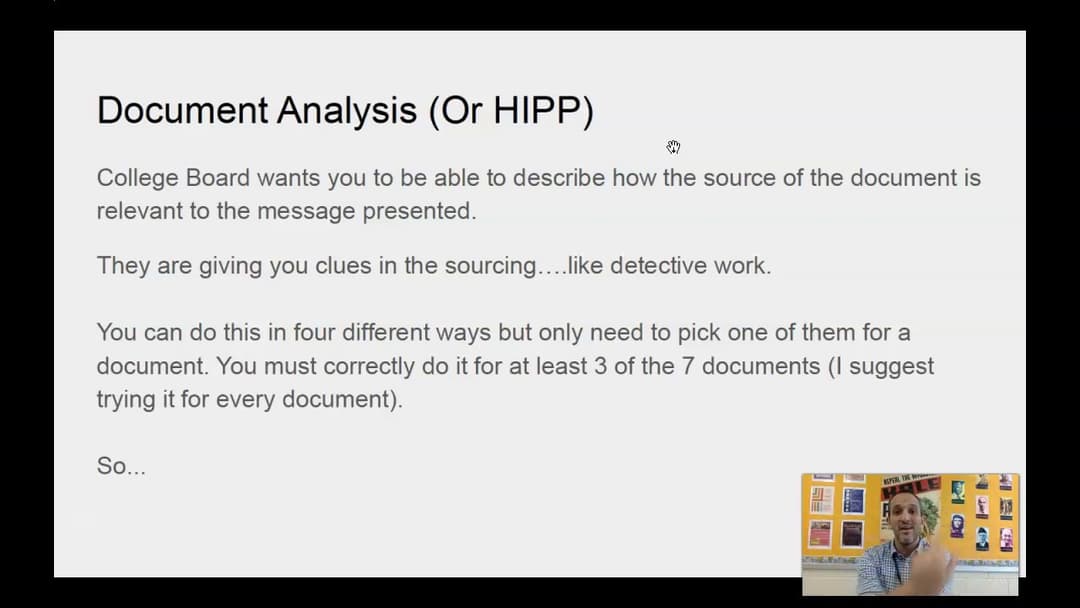 Document Analysis (Or HIPP)

College Board wants you to be able to describe how the source of the document is relevant to the message presented.

They are giving you clues in the sourcing….like detective work.

You can do this in four different ways but only need to pick one of them for a document. You must correctly do it for at least 3 of the 7 documents (I suggest trying it for every document).

So...